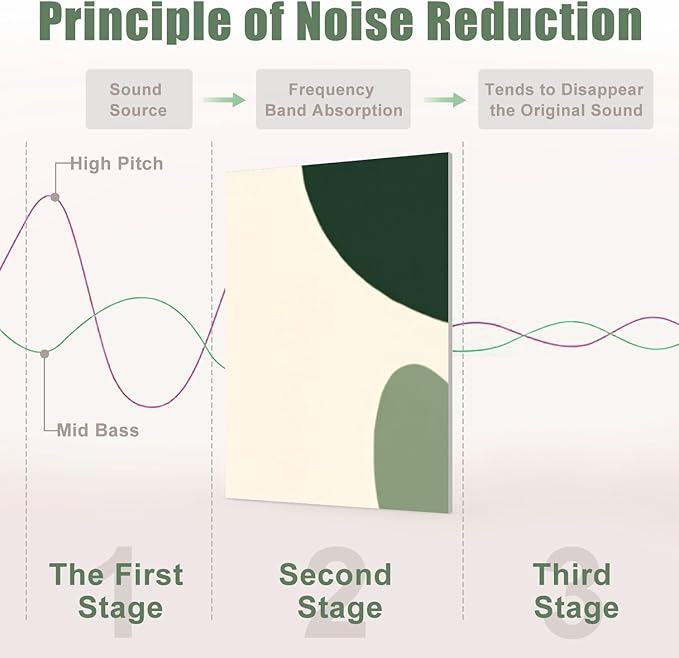 Principle of Noise Reduction

Sound Source

Frequency Band Absorption

Tends to Disappear the Original Sound

High Pitch

Mid Bass

1
The First Stage

2
Second Stage

3
Third Stage